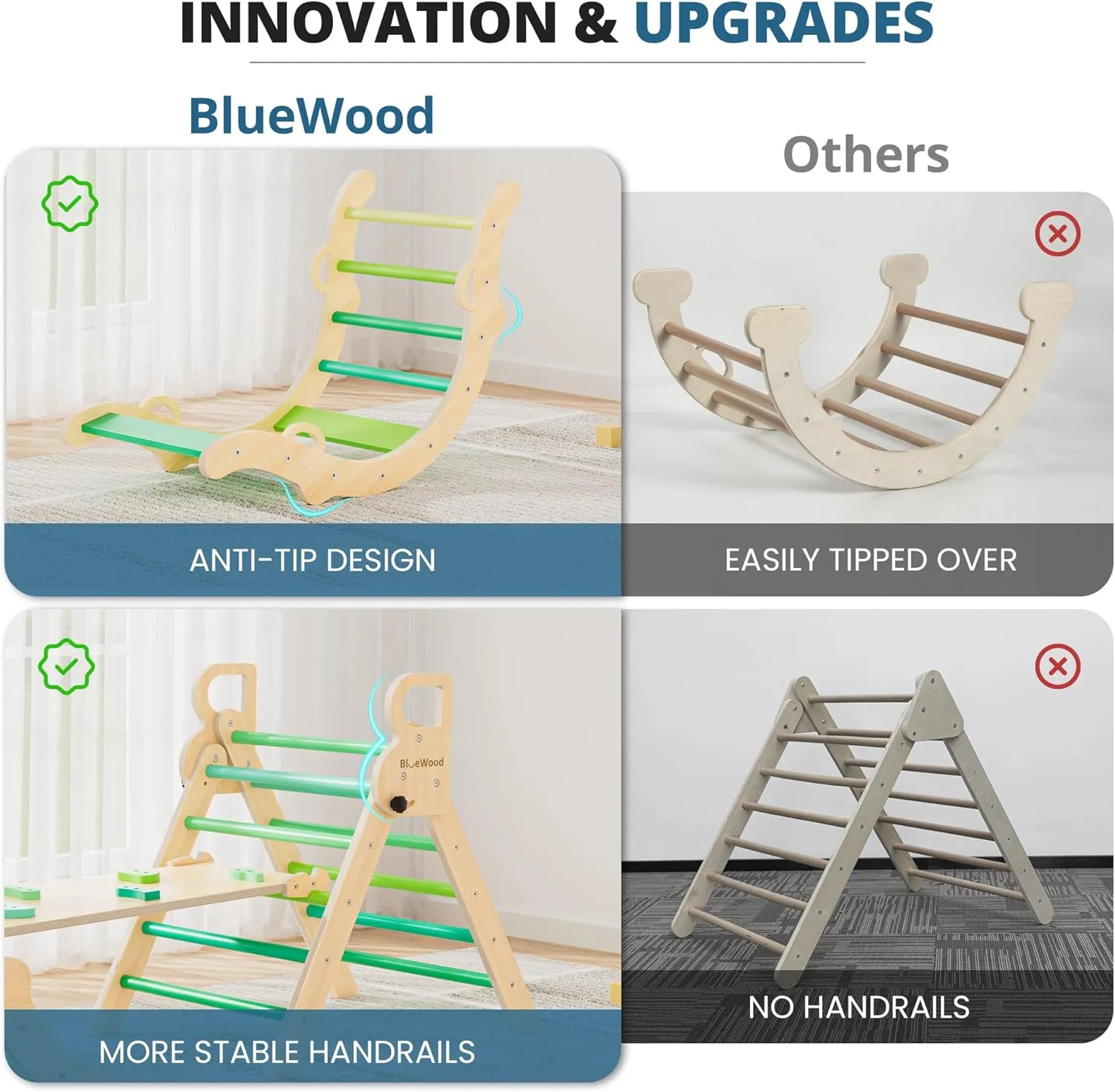 INNOVATION & UPGRADES

BlueWood

Others

ANTI-TIP DESIGN

EASILY TIPPED OVER

BlueWood

MORE STABLE HANDRAILS

NO HANDRAILS